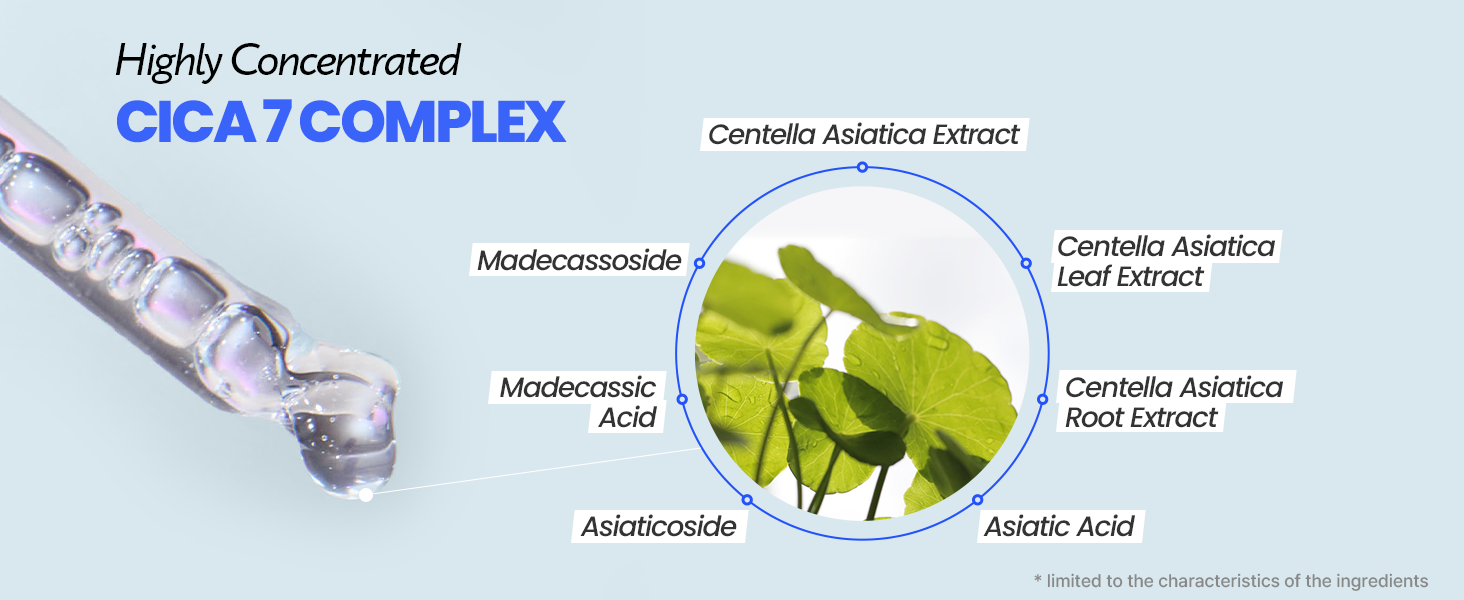 Highly Concentrated
CICA 7 COMPLEX

Centella Asiatica Extract

Madecassoside

Centella Asiatica Leaf Extract

Madecassic Acid

Centella Asiatica Root Extract

Asiaticoside

Asiatic Acid

* limited to the characteristics of the ingredients